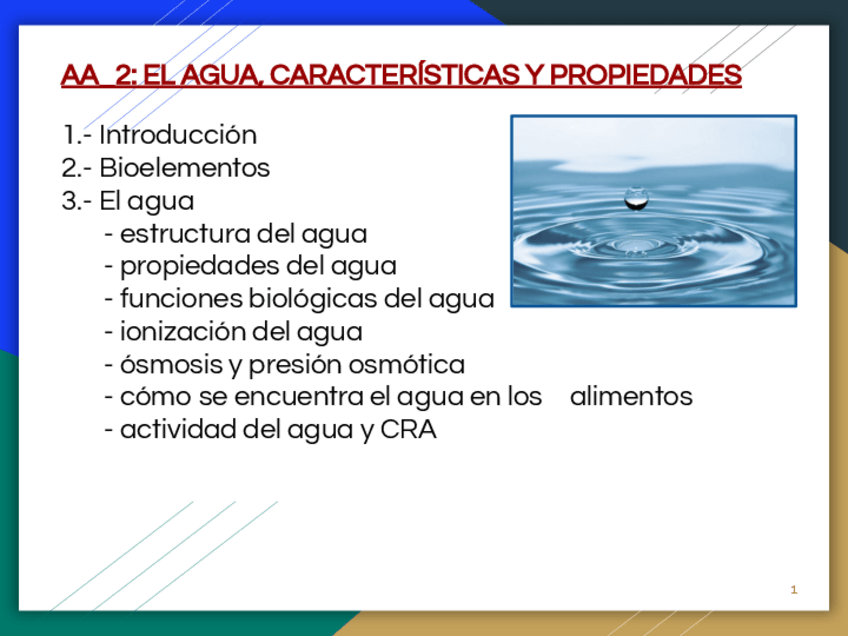 AA_2: EL AGUA, CARACTERÍSTICAS Y PROPIEDADES

1.- Introducción
2.- Bioelementos
3.- El agua
- estructura del agua
- propiedades del agua
- funciones biológicas del agua
- ionización del agua
- ósmosis y presión osmótica
- cómo se encuentra el agua en los alimentos
- actividad del agua y CRA

1